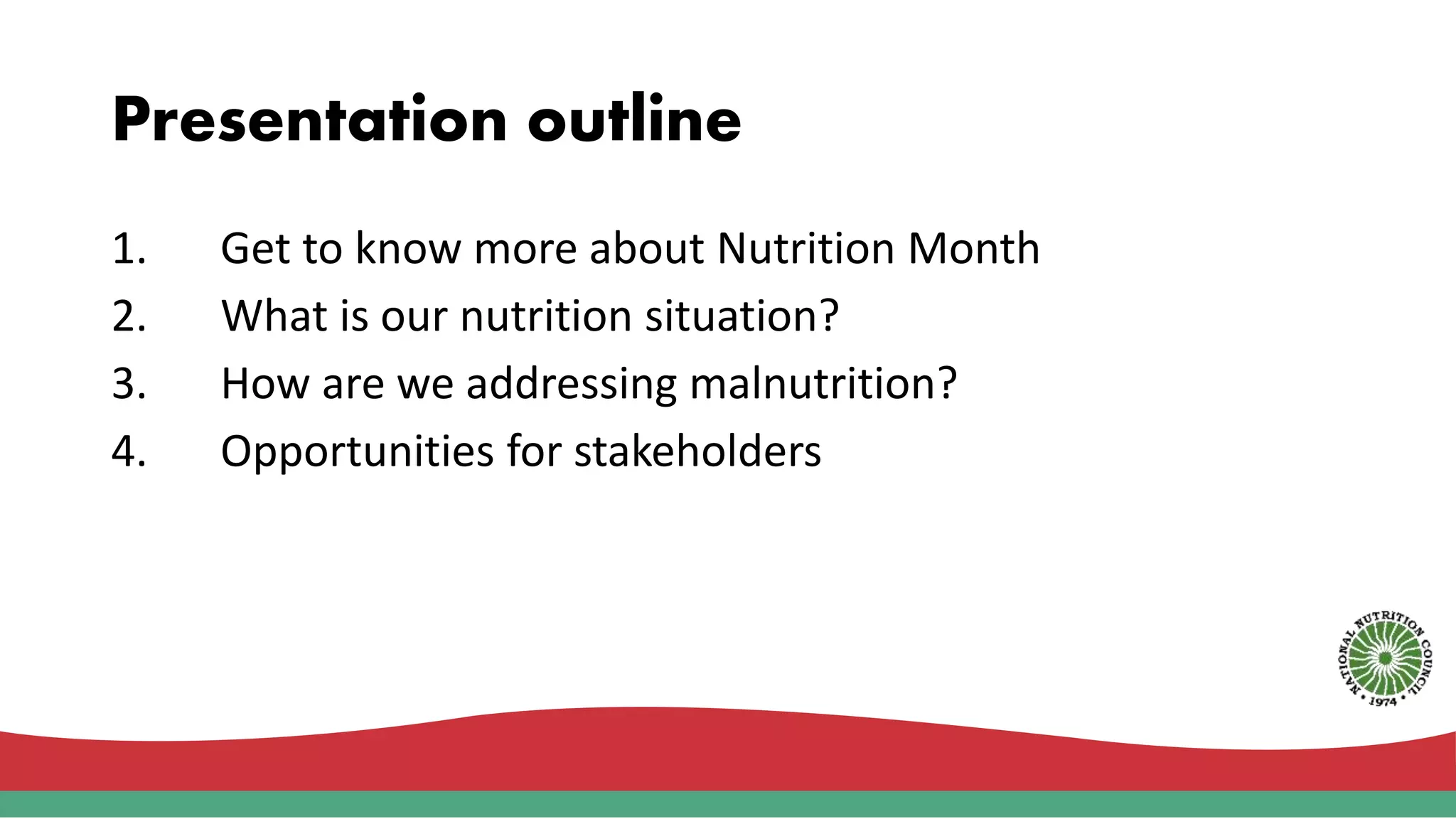 Presentation outline

1. Get to know more about Nutrition Month
2. What is our nutrition situation?
3. How are we addressing malnutrition?
4. Opportunities for stakeholders

NATIONAL NUTRITION COUNCIL • 1974 •